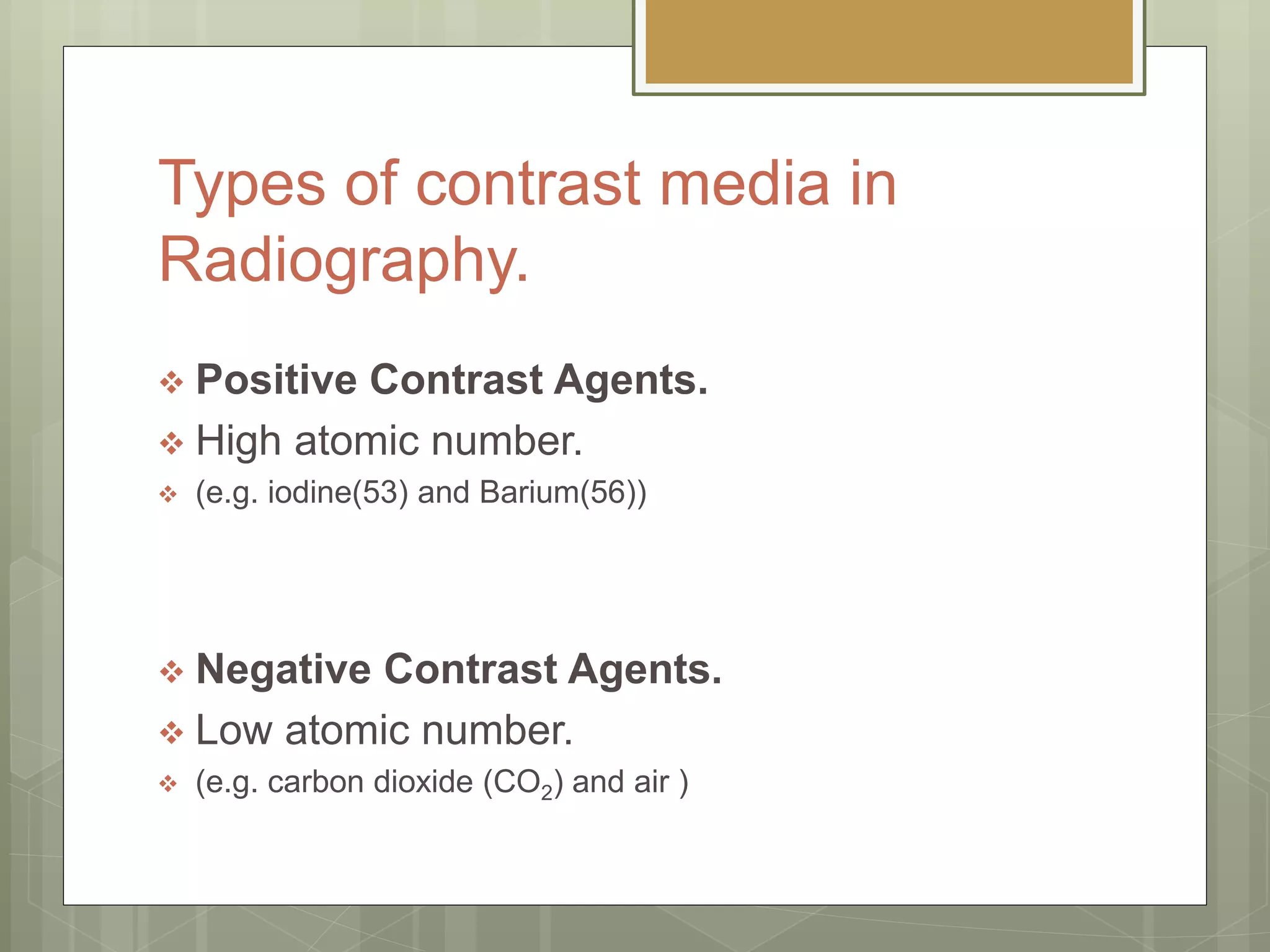 Types of contrast media in Radiography.

❖ Positive Contrast Agents.
❖ High atomic number.
❖ (e.g. iodine(53) and Barium(56))

❖ Negative Contrast Agents.
❖ Low atomic number.
❖ (e.g. carbon dioxide ($CO_2$) and air )